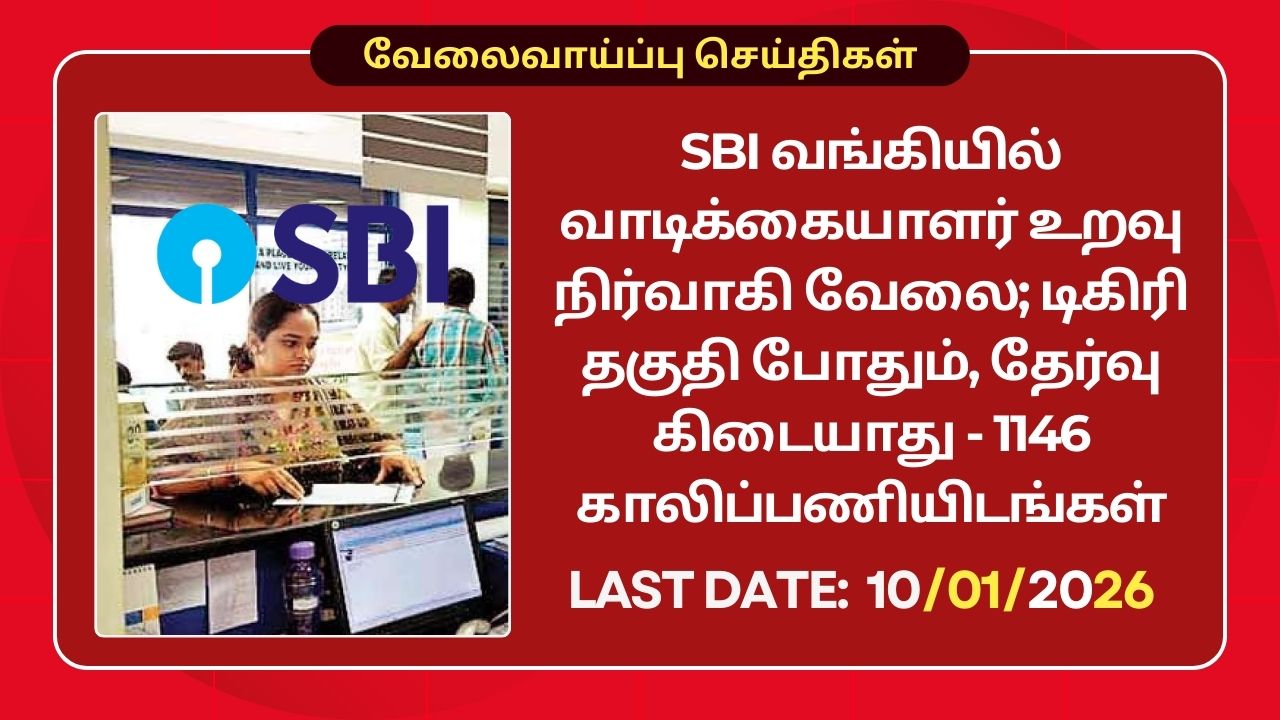 வேலைவாய்ப்பு செய்திகள்

SBI

SBI வங்கியில் வாடிக்கையாளர் உறவு நிர்வாகி வேலை; டிகிரி தகுதி போதும், தேர்வு கிடையாது - 1146 காலிப்பணியிடங்கள்

LAST DATE: 10/01/2026